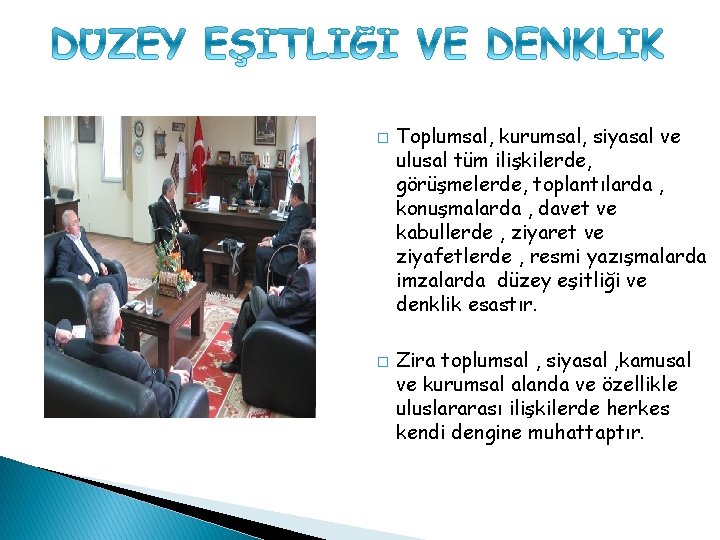 DÜZEY EŞİTLİĞİ VE DENKLİK

□ Toplumsal, kurumsal, siyasal ve ulusal tüm ilişkilerde, görüşmelerde, toplantılarda , konuşmalarda , davet ve kabullerde , ziyaret ve ziyafetlerde , resmi yazışmalarda imzalarda düzey eşitliği ve denklik esastır.

□ Zira toplumsal , siyasal ,kamusal ve kurumsal alanda ve özellikle uluslararası ilişkilerde herkes kendi dengine muhattaptır.